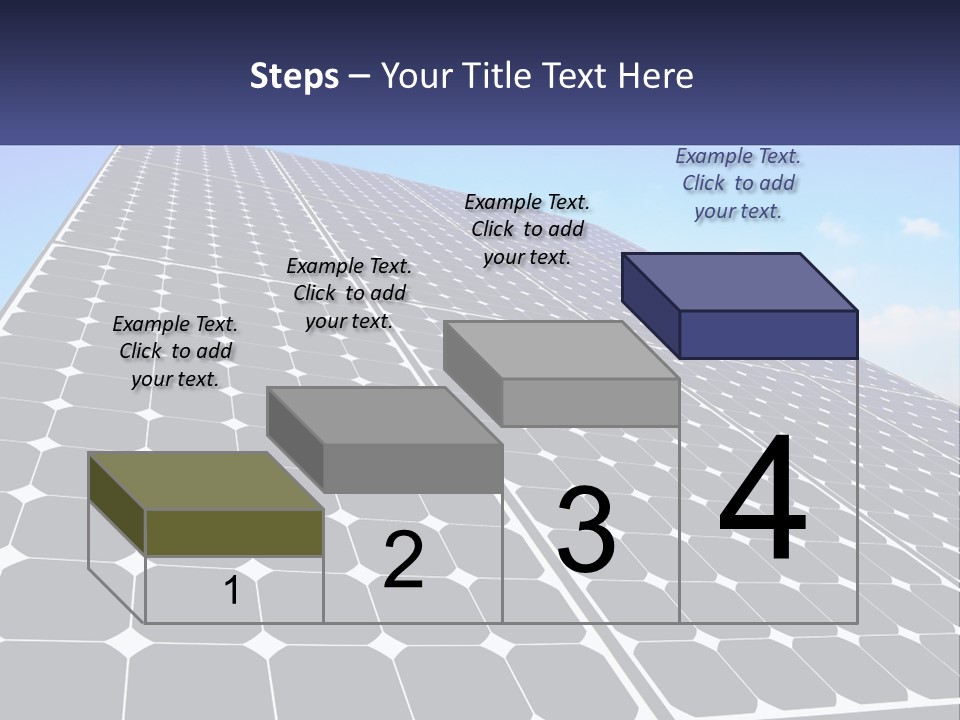 Steps – Your Title Text Here

Example Text. Click to add your text.

Example Text. Click to add your text.

Example Text. Click to add your text.

Example Text. Click to add your text.

1

2

3

4